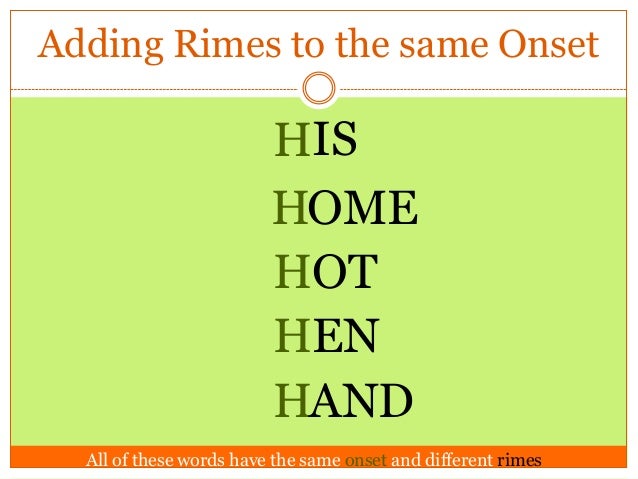 Adding Rimes to the same Onset

HIS

HOME

HOT

HEN

HAND

All of these words have the same onset and different rimes